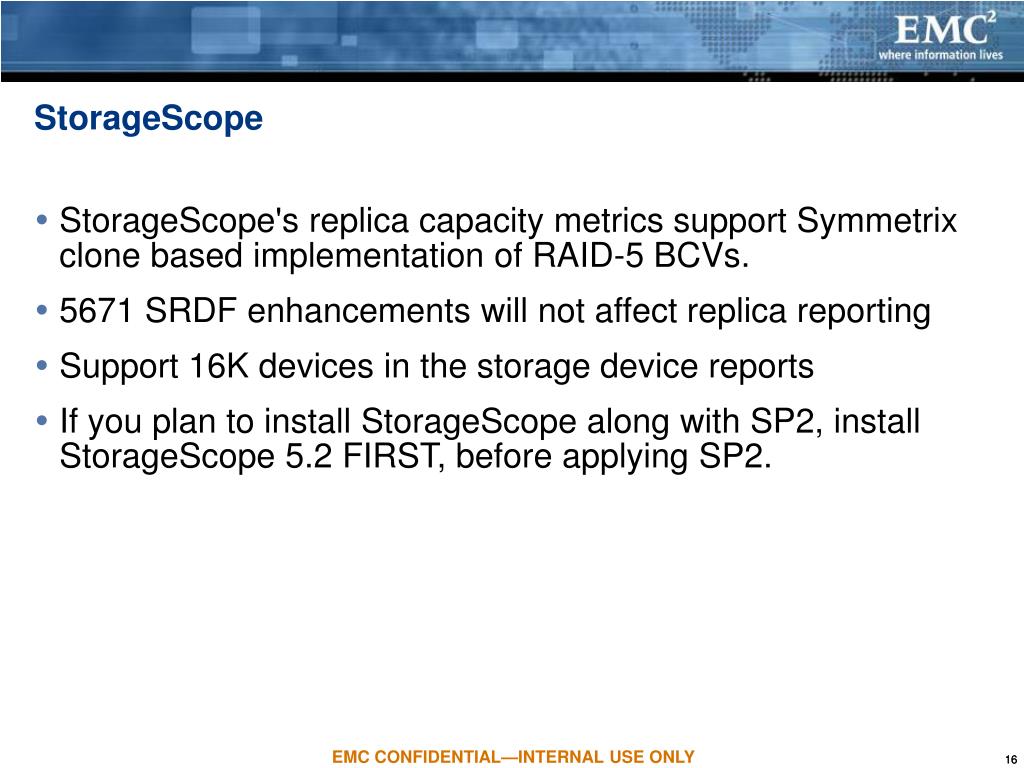 EMC$^2$
where information lives

StorageScope

• StorageScope's replica capacity metrics support Symmetrix clone based implementation of RAID-5 BCVs.

• 5671 SRDF enhancements will not affect replica reporting

• Support 16K devices in the storage device reports

• If you plan to install StorageScope along with SP2, install StorageScope 5.2 FIRST, before applying SP2.

EMC CONFIDENTIAL—INTERNAL USE ONLY

16